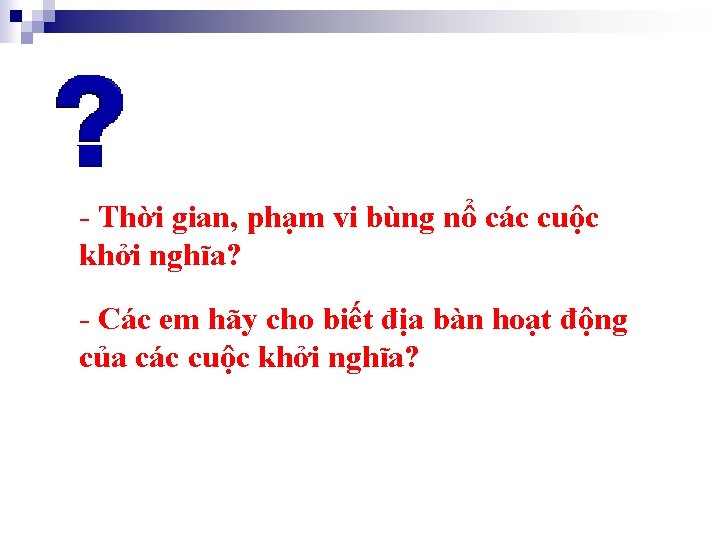 ?

- Thời gian, phạm vi bùng nổ các cuộc khởi nghĩa?

- Các em hãy cho biết địa bàn hoạt động của các cuộc khởi nghĩa?